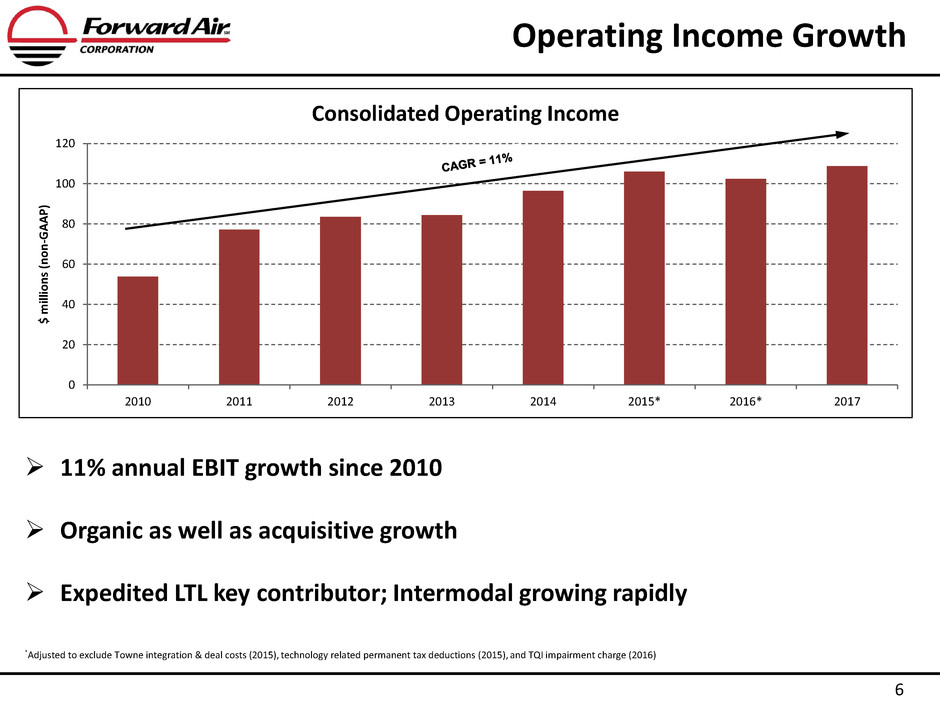 Forward Air CORPORATION

Operating Income Growth

Consolidated Operating Income

CAGR = 11%

$ millions (non-GAAP)

120
100
80
60
40
20
0

2010 2011 2012 2013 2014 2015* 2016* 2017

➢ 11% annual EBIT growth since 2010

➢ Organic as well as acquisitive growth

➢ Expedited LTL key contributor; Intermodal growing rapidly

*Adjusted to exclude Towne integration & deal costs (2015), technology related permanent tax deductions (2015), and TQI impairment charge (2016)

6